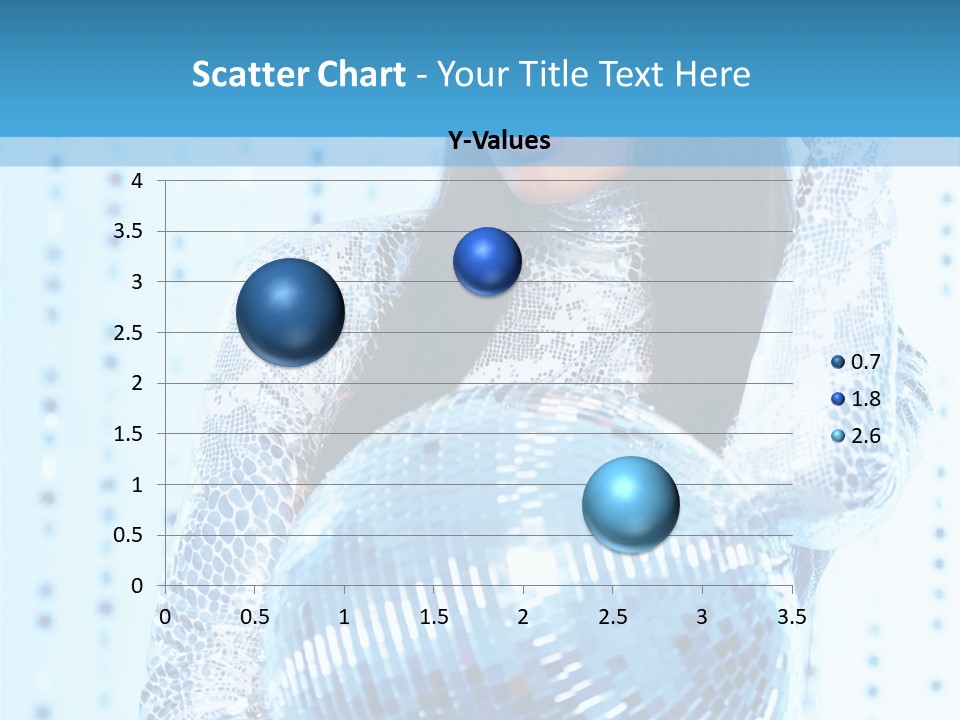 Scatter Chart - Your Title Text Here

Y-Values

4
3.5
3
2.5
2
1.5
1
0.5
0

0 0.5 1 1.5 2 2.5 3 3.5

0.7
1.8
2.6